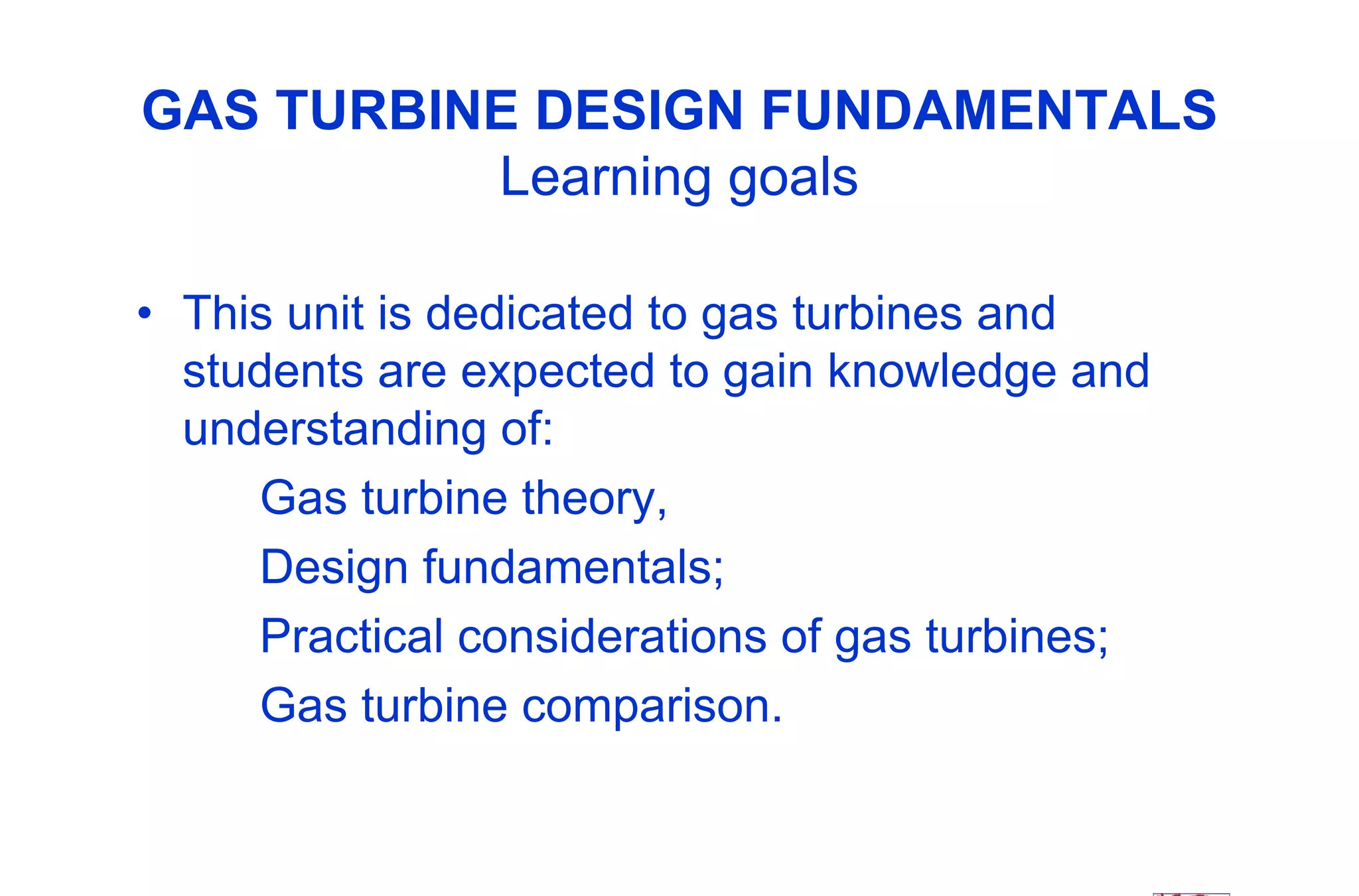 GAS TURBINE DESIGN FUNDAMENTALS
Learning goals

• This unit is dedicated to gas turbines and students are expected to gain knowledge and understanding of:

Gas turbine theory,

Design fundamentals;

Practical considerations of gas turbines;

Gas turbine comparison.